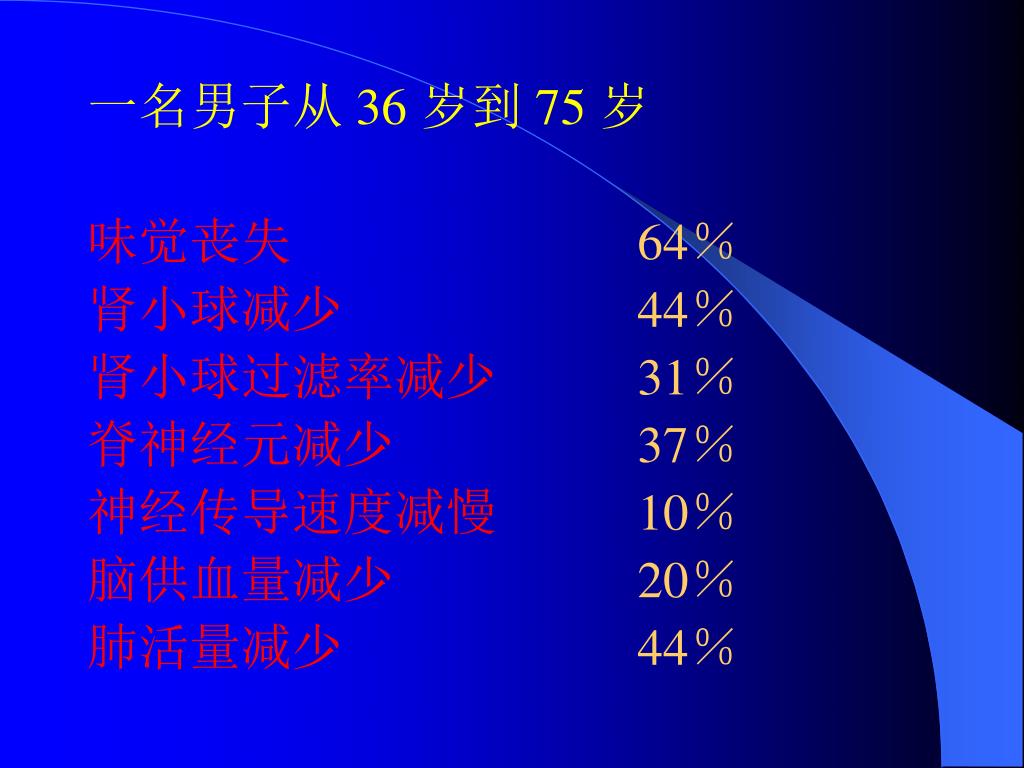 一名男子从 36 岁到 75 岁

味觉丧失 64％
肾小球减少 44％
肾小球过滤率减少 31％
脊神经元减少 37％
神经传导速度减慢 10％
脑供血量减少 20％
肺活量减少 44％